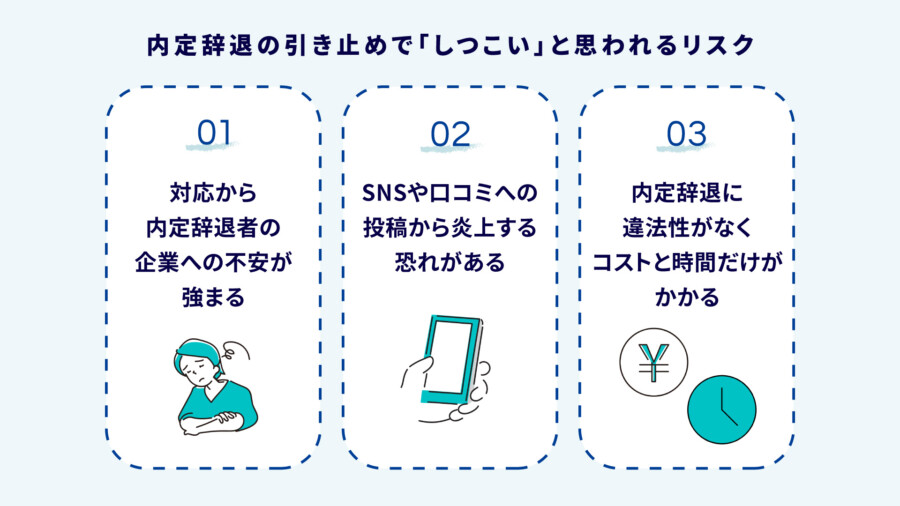 内定辞退の引き止めで「しつこい」と思われるリスク

01

対応から内定辞退者の企業への不安が強まる

02

SNSや口コミへの投稿から炎上する恐れがある

03

内定辞退に違法性がなくコストと時間だけがかかる

¥